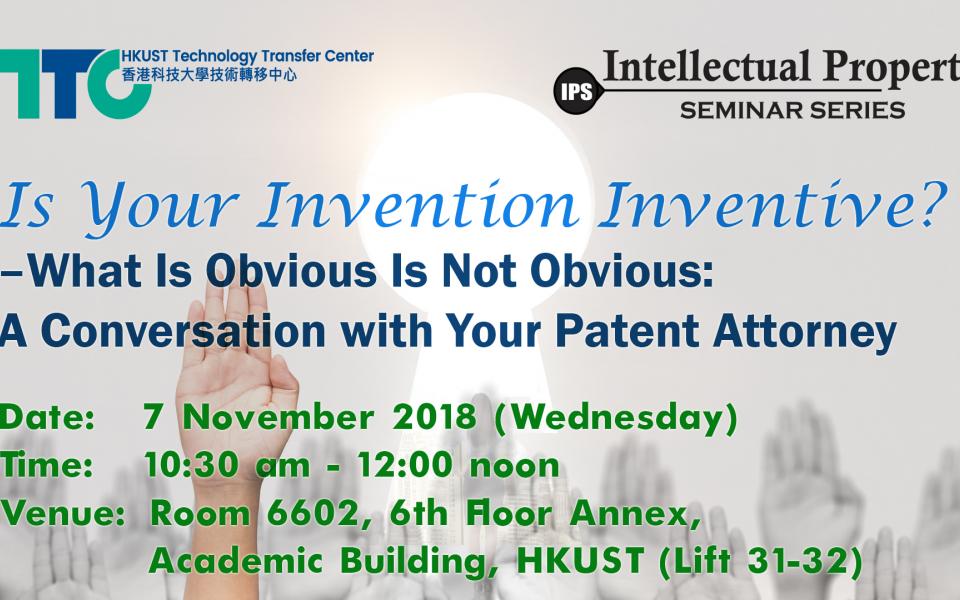 TTC HKUST Technology Transfer Center
香港科技大學技術轉移中心

IPS Intellectual Propert
SEMINAR SERIES

Is Your Invention Inventive?
–What Is Obvious Is Not Obvious:
A Conversation with Your Patent Attorney

Date: 7 November 2018 (Wednesday)
Time: 10:30 am - 12:00 noon
Venue: Room 6602, 6th Floor Annex, Academic Building, HKUST (Lift 31-32)